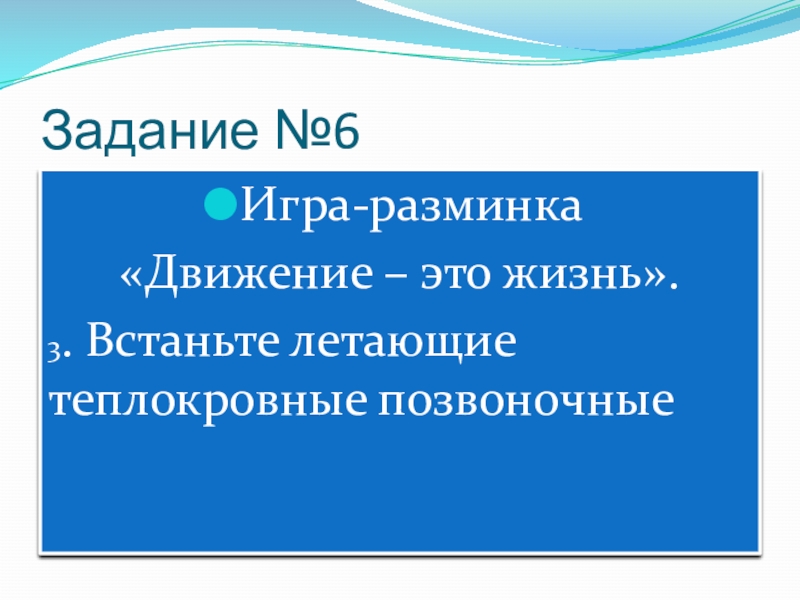 Задание №6

Игра-разминка

«Движение – это жизнь».

3. Встаньте летающие теплокровные позвоночные